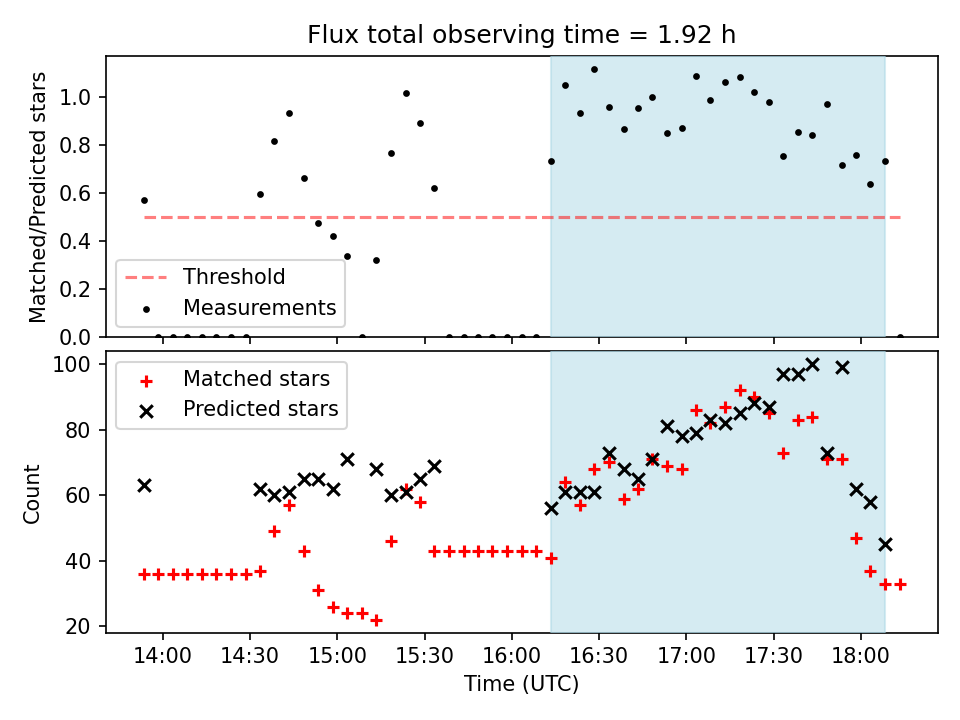 Flux total observing time = 1.92 h

Matched/Predicted stars

1.0
0.8
0.6
0.4
0.2
0.0

Threshold
Measurements

Count

100
80
60
40
20

Matched stars
Predicted stars

14:00
14:30
15:00
15:30
16:00
16:30
17:00
17:30
18:00

Time (UTC)